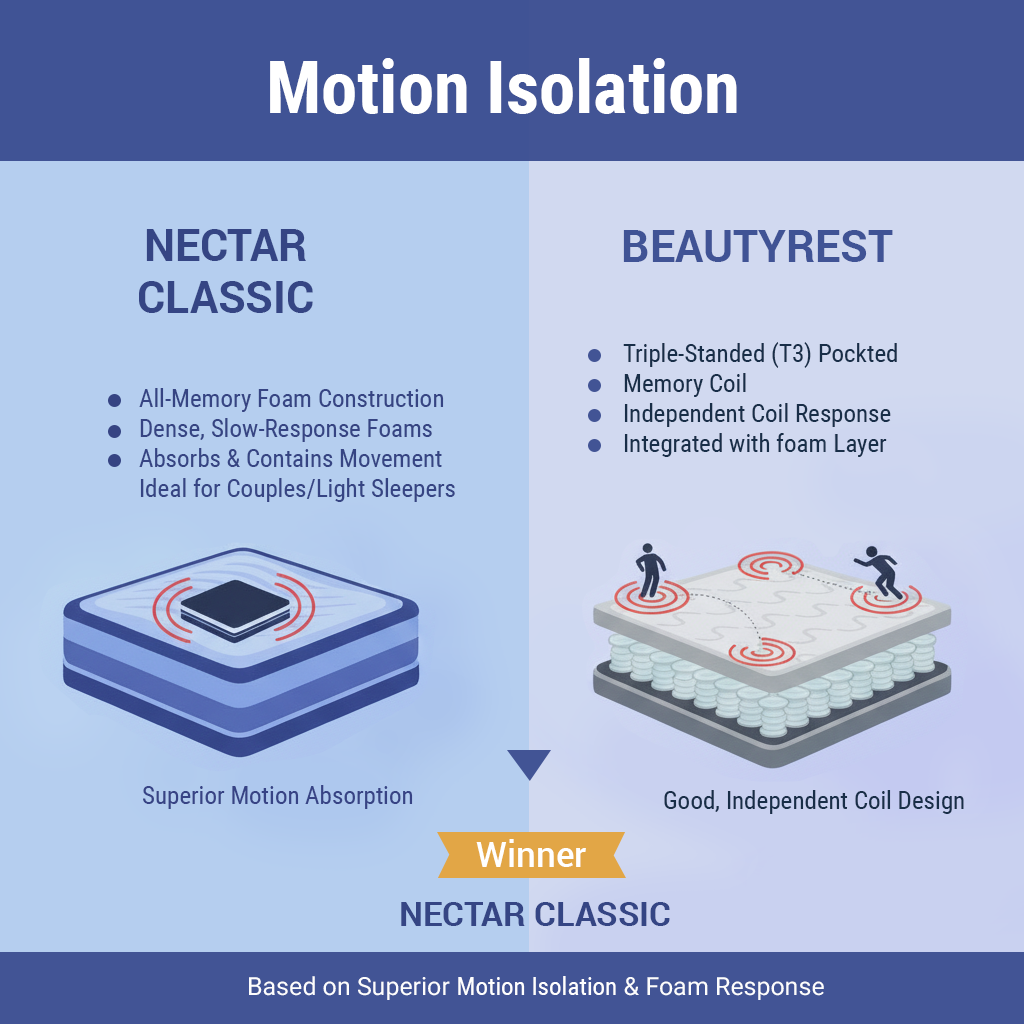 Motion Isolation

NECTAR CLASSIC

- All-Memory Foam Construction
- Dense, Slow-Response Foams
- Absorbs & Contains Movement Ideal for Couples/Light Sleepers

Superior Motion Absorption

BEAUTYREST

- Triple-Standed (T3) Pockted
- Memory Coil
- Independent Coil Response
- Integrated with foam Layer

Good, Independent Coil Design

Winner

NECTAR CLASSIC

Based on Superior Motion Isolation & Foam Response